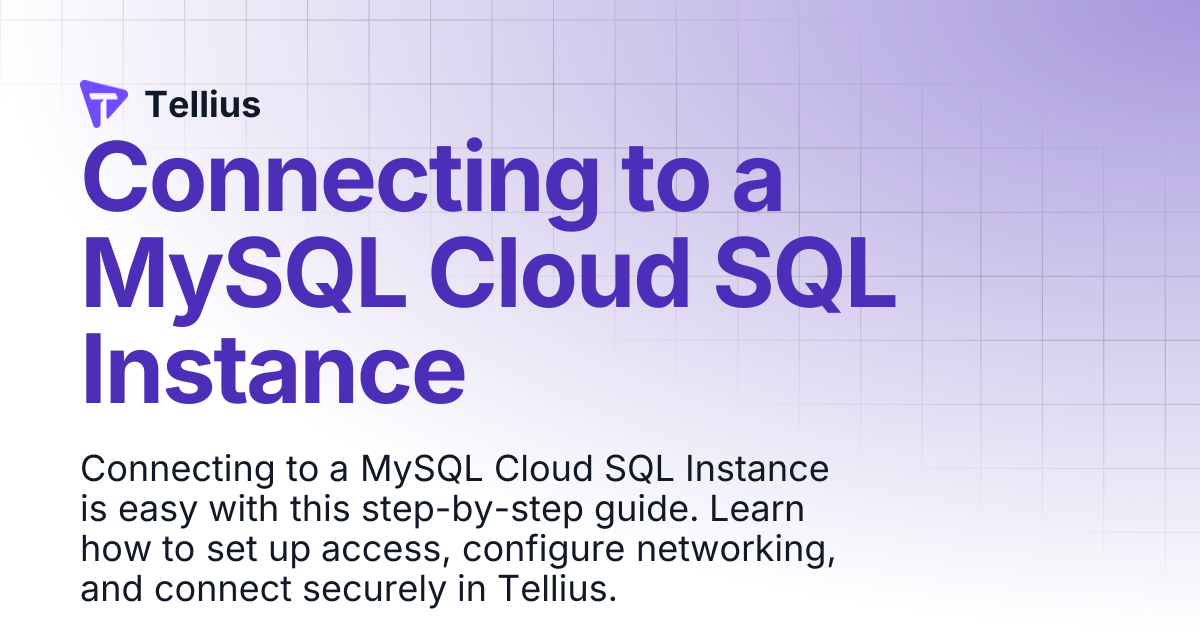 Tellius

Connecting to a MySQL Cloud SQL Instance

Connecting to a MySQL Cloud SQL Instance is easy with this step-by-step guide. Learn how to set up access, configure networking, and connect securely in Tellius.